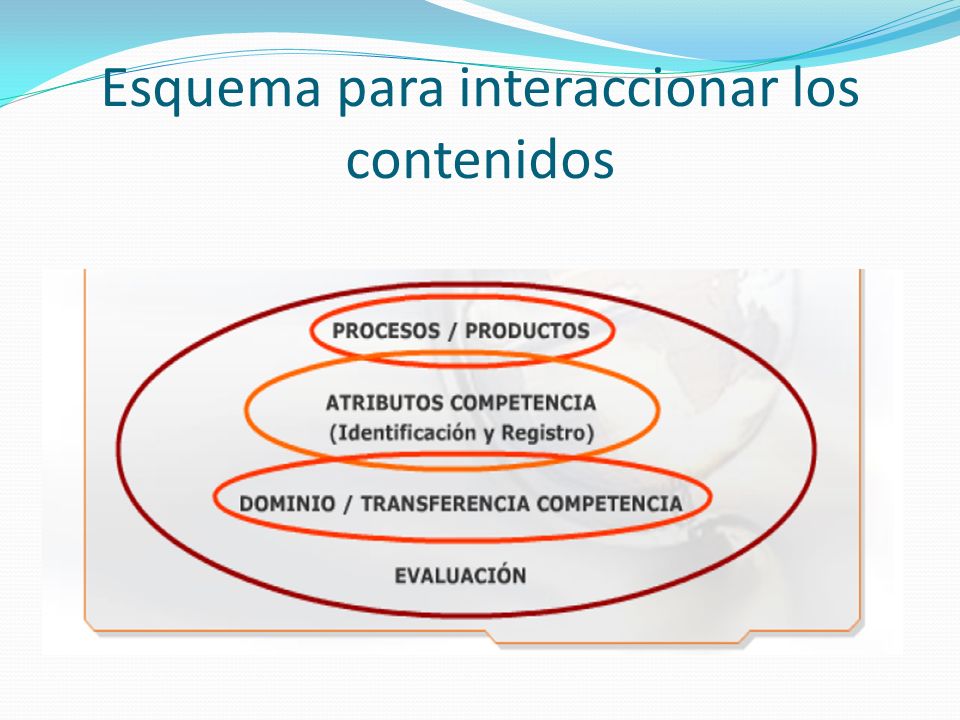 Esquema para interaccionar los contenidos

PROCESOS / PRODUCTOS

ATRIBUTOS COMPETENCIA
(Identificación y Registro)

DOMINIO / TRANSFERENCIA COMPETENCIA

EVALUACIÓN